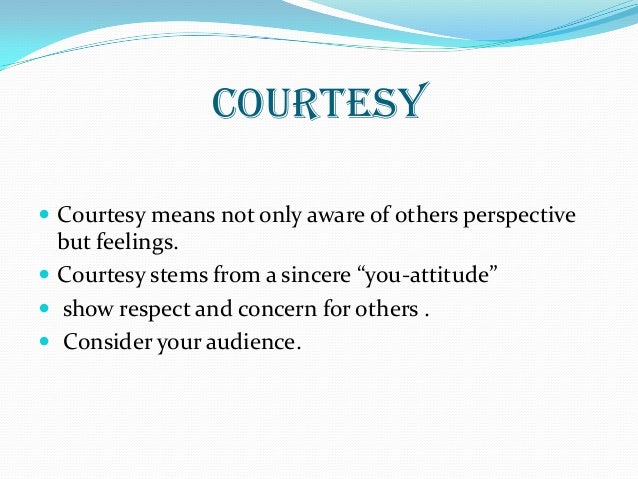 COURTESY

- Courtesy means not only aware of others perspective but feelings.
- Courtesy stems from a sincere “you-attitude”
- show respect and concern for others .
- Consider your audience.